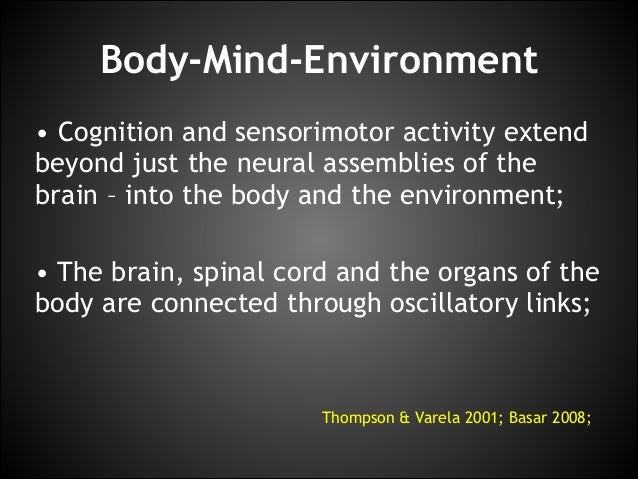 Body-Mind-Environment

• Cognition and sensorimotor activity extend beyond just the neural assemblies of the brain – into the body and the environment;

• The brain, spinal cord and the organs of the body are connected through oscillatory links;

Thompson & Varela 2001; Basar 2008;